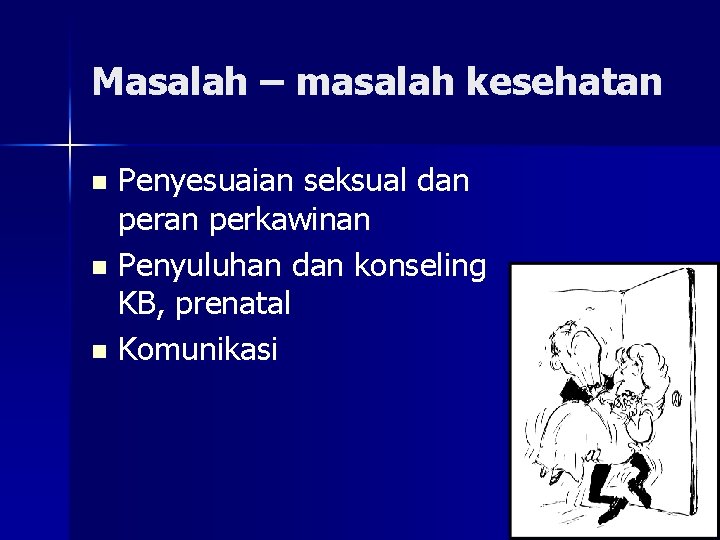 Masalah – masalah kesehatan

- Penyesuaian seksual dan peran perkawinan
- Penyuluhan dan konseling KB, prenatal
- Komunikasi